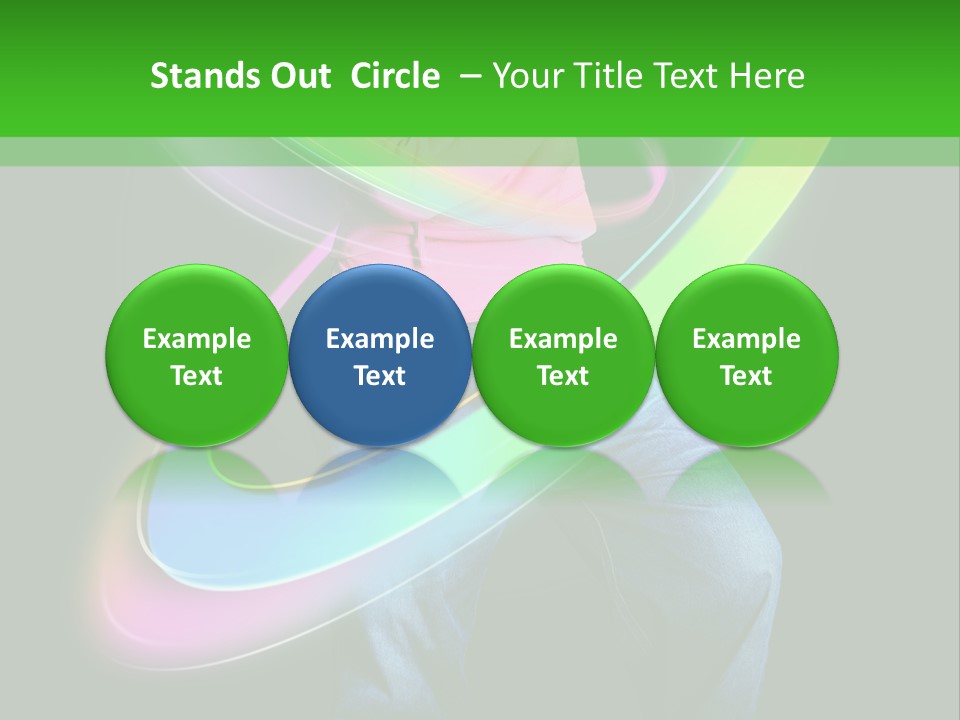 Stands Out Circle – Your Title Text Here

Example Text

Example Text

Example Text

Example Text